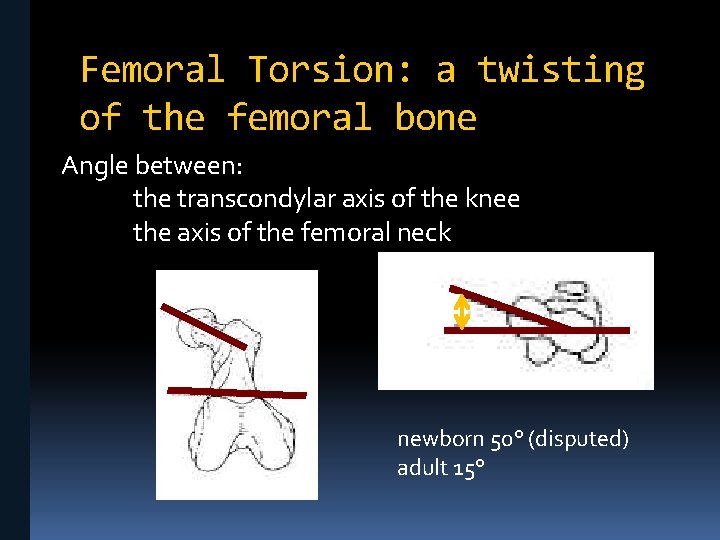 Femoral Torsion: a twisting of the femoral bone

Angle between:
the transcondylar axis of the knee
the axis of the femoral neck

newborn 50° (disputed)
adult 15°